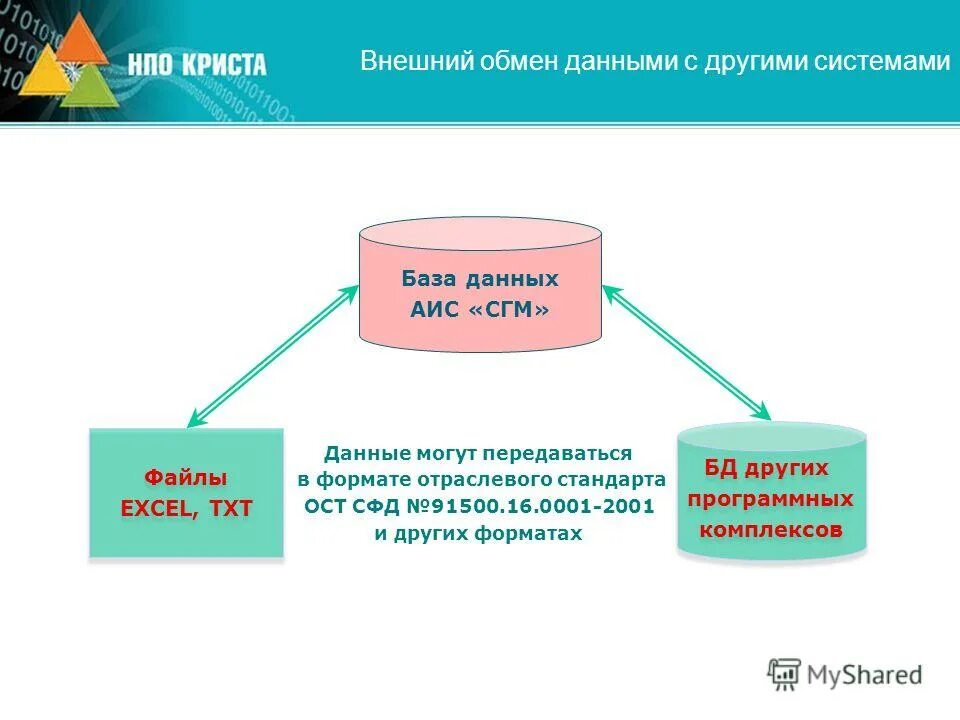 НПО КРИСТА

Внешний обмен данными с другими системами

База данных АИС «СГМ»

Файлы EXCEL, TXT

Данные могут передаваться в формате отраслевого стандарта ОСТ СФД №91500.16.0001-2001 и других форматах

БД других программных комплексов

MyShared